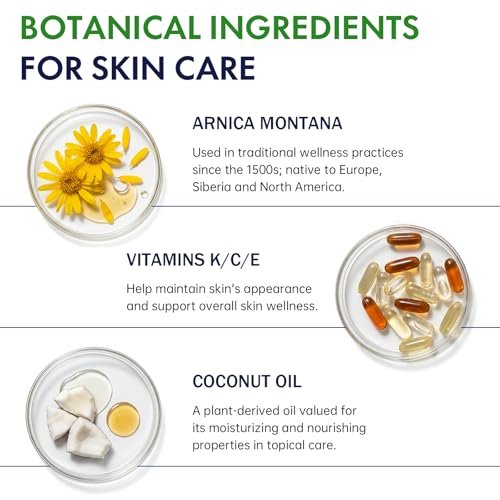 BOTANICAL INGREDIENTS
FOR SKIN CARE

ARNICA MONTANA

Used in traditional wellness practices since the 1500s; native to Europe, Siberia and North America.

VITAMINS K/C/E

Help maintain skin's appearance and support overall skin wellness.

COCONUT OIL

A plant-derived oil valued for its moisturizing and nourishing properties in topical care.